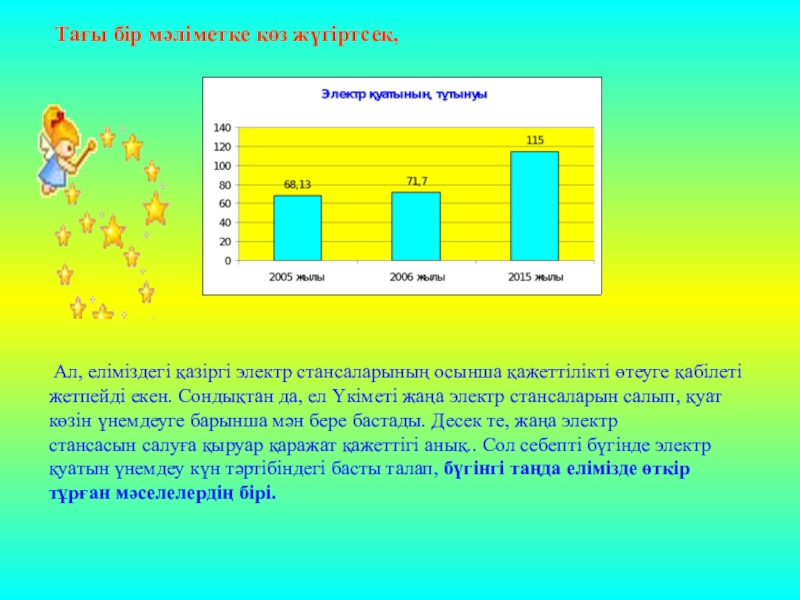 Тағы бір мәліметке көз жүгіртсек,

Электр қуатының тұтынуы

140
120
100
80
60
40
20
0

68,13
71,7
115

2005 жылы
2006 жылы
2015 жылы

Ал, еліміздегі қазіргі электр стансаларының осынша қажеттілікті өтеуге қабілеті жетпейді екен. Сондықтан да, ел Үкіметі жаңа электр стансаларын салып, қуат көзін үнемдеуге барынша мән бере бастады. Десек те, жаңа электр стансасын салуға қыруар қаражат қажеттігі анық.. Сол себепті бүгінде электр қуатын үнемдеу күн тәртібіндегі басты талап, бүгінгі таңда елімізде өткір тұрған мәселелердің бірі.